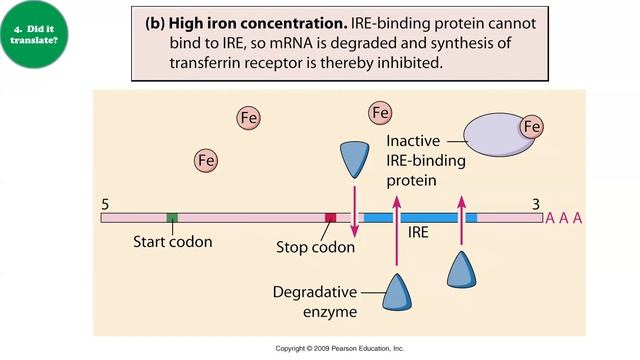 4. Did it translate?

(b) High iron concentration. IRE-binding protein cannot bind to IRE, so mRNA is degraded and synthesis of transferrin receptor is thereby inhibited.

Fe

Fe

Fe

Fe

Inactive IRE-binding protein

5

3

A A A

Start codon

Stop codon

IRE

Degradative enzyme

Copyright © 2009 Pearson Education, Inc.